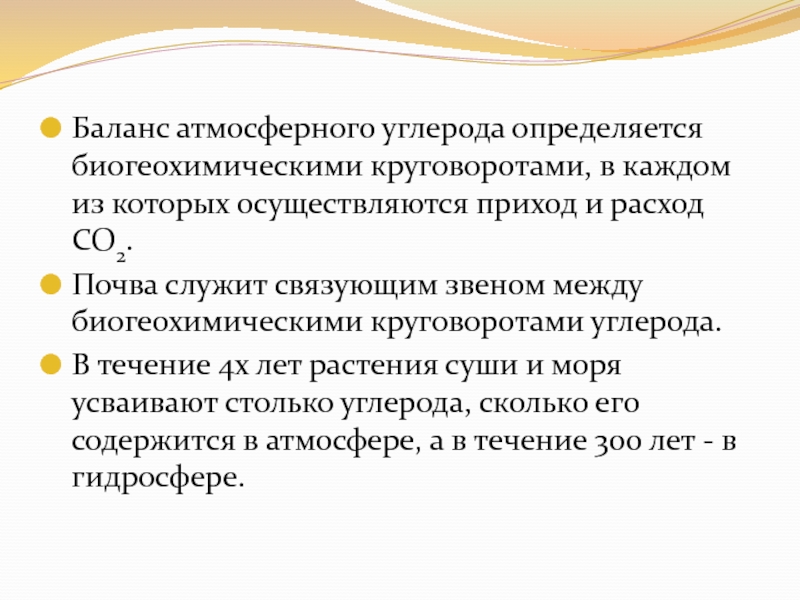 Баланс атмосферного углерода определяется биогеохимическими круговоротами, в каждом из которых осуществляются приход и расход $CO_2$.

Почва служит связующим звеном между биогеохимическими круговоротами углерода.

В течение 4х лет растения суши и моря усваивают столько углерода, сколько его содержится в атмосфере, а в течение 300 лет - в гидросфере.